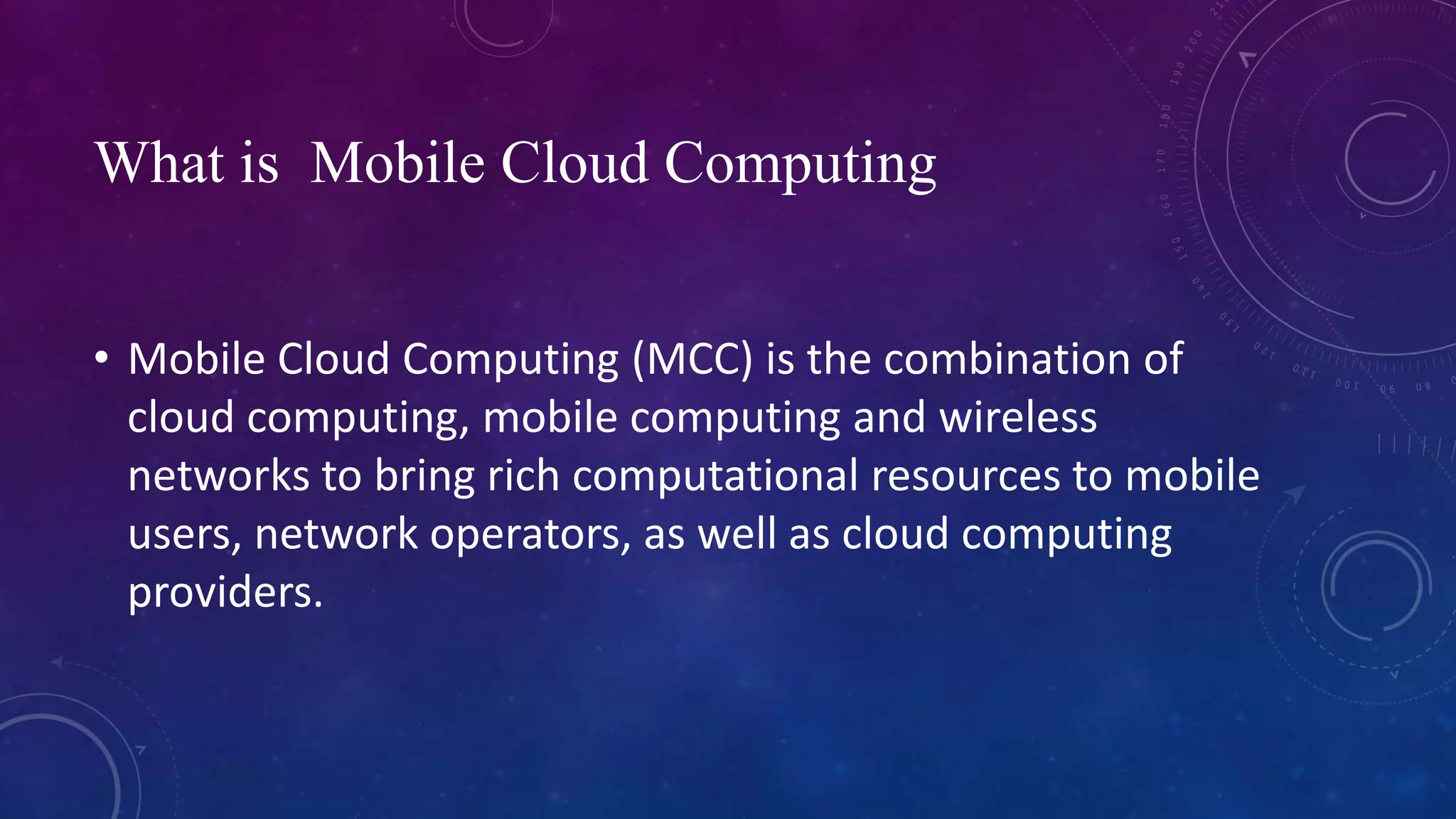 What is  Mobile Cloud Computing

• Mobile Cloud Computing (MCC) is the combination of cloud computing, mobile computing and wireless networks to bring rich computational resources to mobile users, network operators, as well as cloud computing providers.